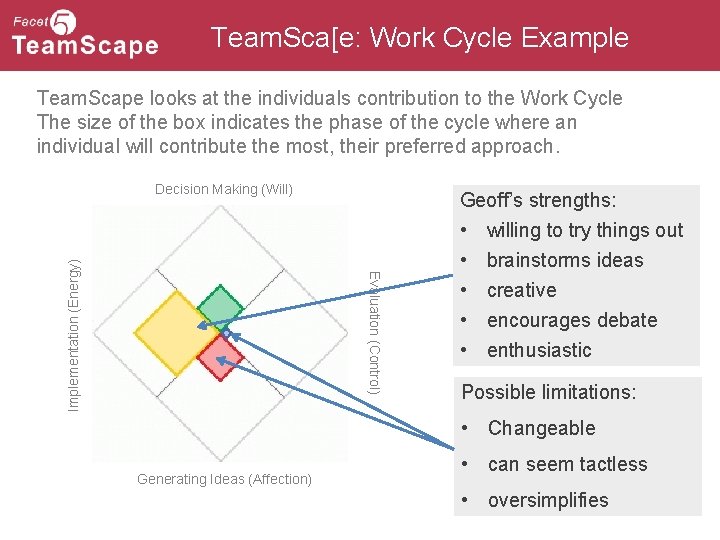 Facet 5
TeamScape

TeamSca[e: Work Cycle Example

TeamScape looks at the individuals contribution to the Work Cycle The size of the box indicates the phase of the cycle where an individual will contribute the most, their preferred approach.

Decision Making (Will)

Implementation (Energy)

Evaluation (Control)

Generating Ideas (Affection)

Geoff's strengths:
• willing to try things out
• brainstorms ideas
• creative
• encourages debate
• enthusiastic

Possible limitations:
• Changeable
• can seem tactless
• oversimplifies